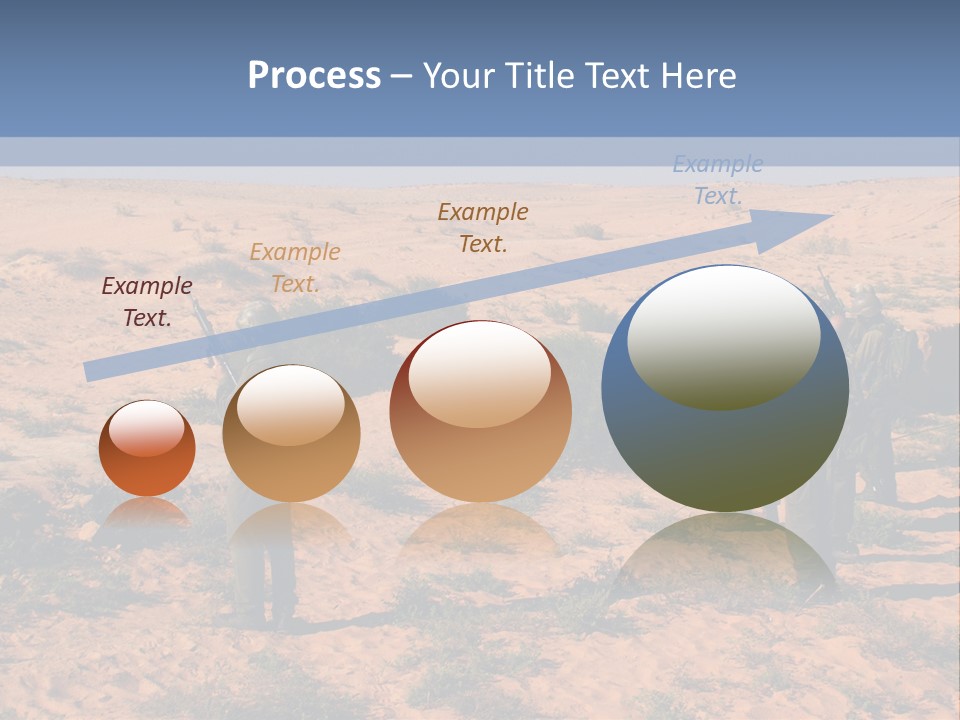 Process – Your Title Text Here

Example Text.

Example Text.

Example Text.

Example Text.